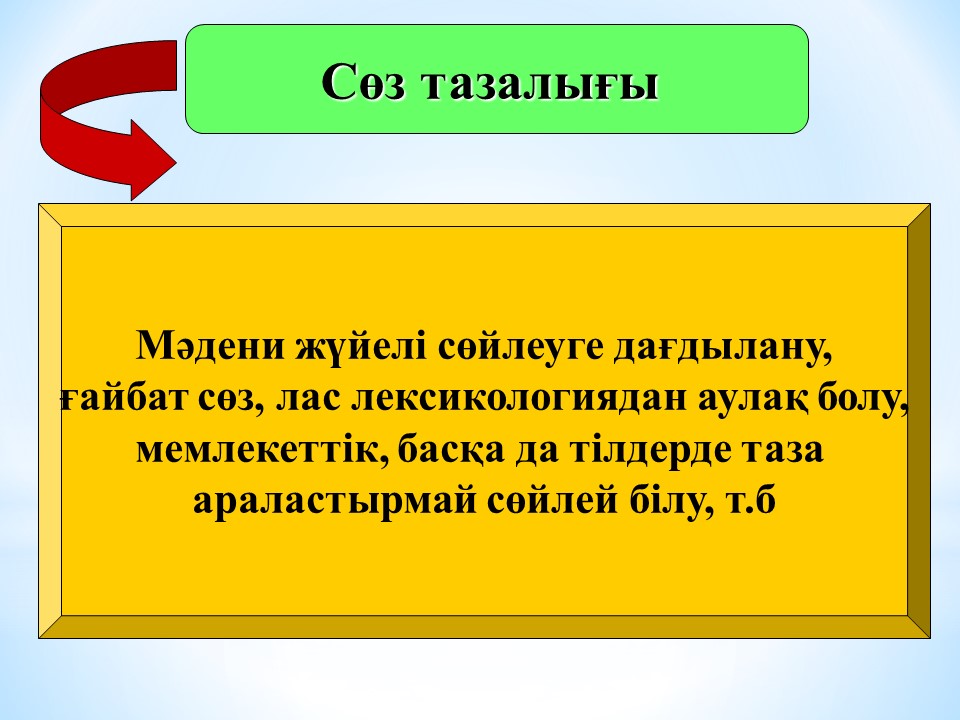 Сөз тазалығы

Мәдени жүйелі сөйлеуге дағдылану, ғайбат сөз, лас лексикологиядан аулақ болу, мемлекеттік, басқа да тілдерде таза араластырмай сөйлей білу, т.б